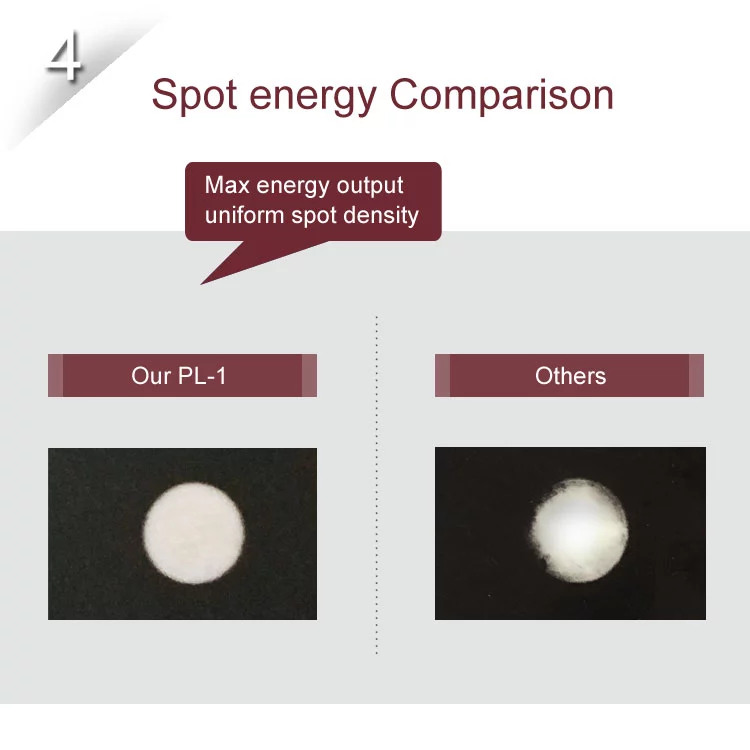 4

Spot energy Comparison

Max energy output
uniform spot density

Our PL-1

Others